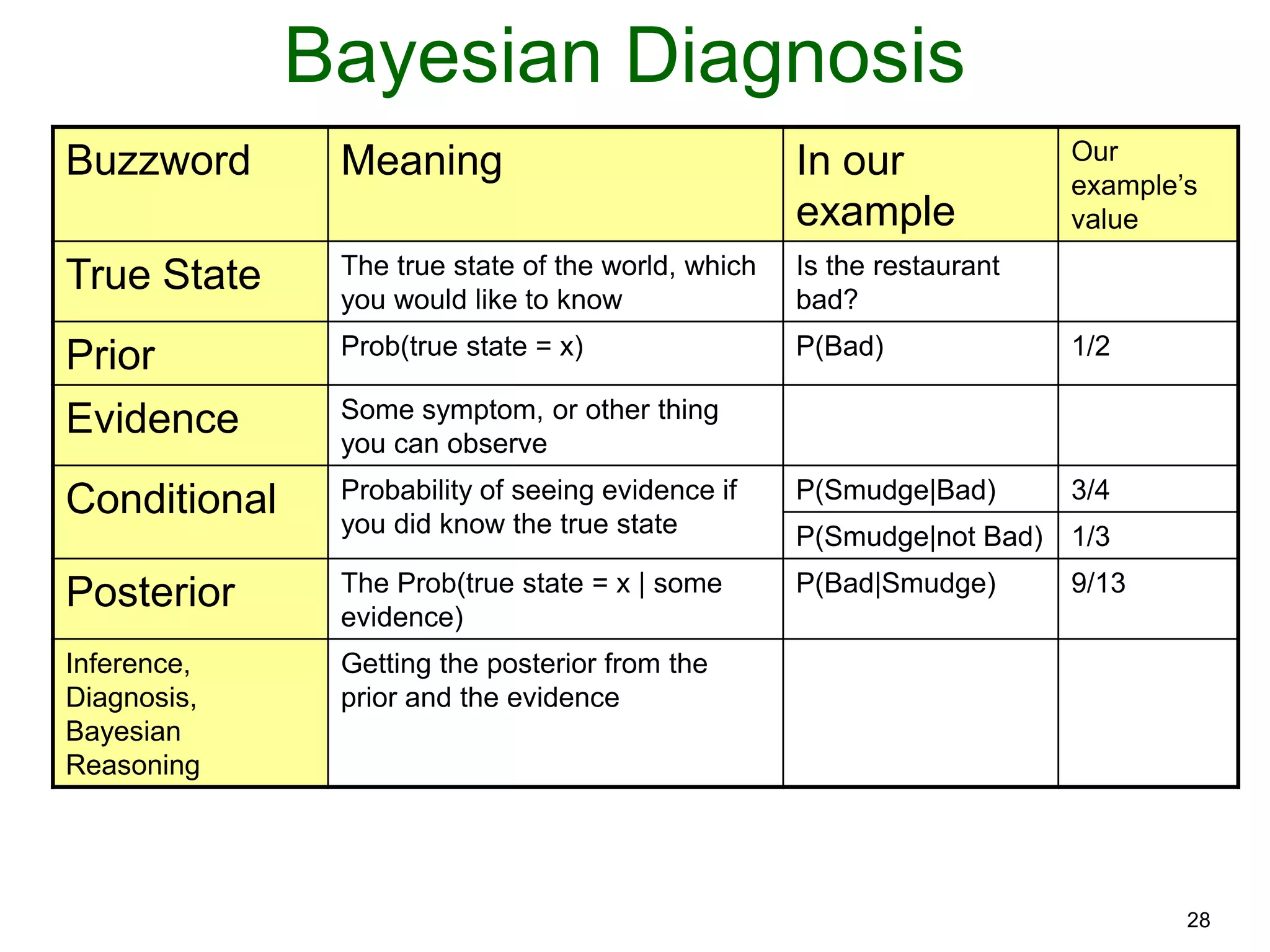 Bayesian Diagnosis

| Buzzword | Meaning | In our example | Our example's value |
|---|---|---|---|
| True State | The true state of the world, which you would like to know | Is the restaurant bad? | |
| Prior | Prob(true state = x) | P(Bad) | 1/2 |
| Evidence | Some symptom, or other thing you can observe | | |
| Conditional | Probability of seeing evidence if you did know the true state | P(Smudge\|Bad) | 3/4 |
| | | P(Smudge\|not Bad) | 1/3 |
| Posterior | The Prob(true state = x \| some evidence) | P(Bad\|Smudge) | 9/13 |
| Inference, Diagnosis, Bayesian Reasoning | Getting the posterior from the prior and the evidence | | |

28